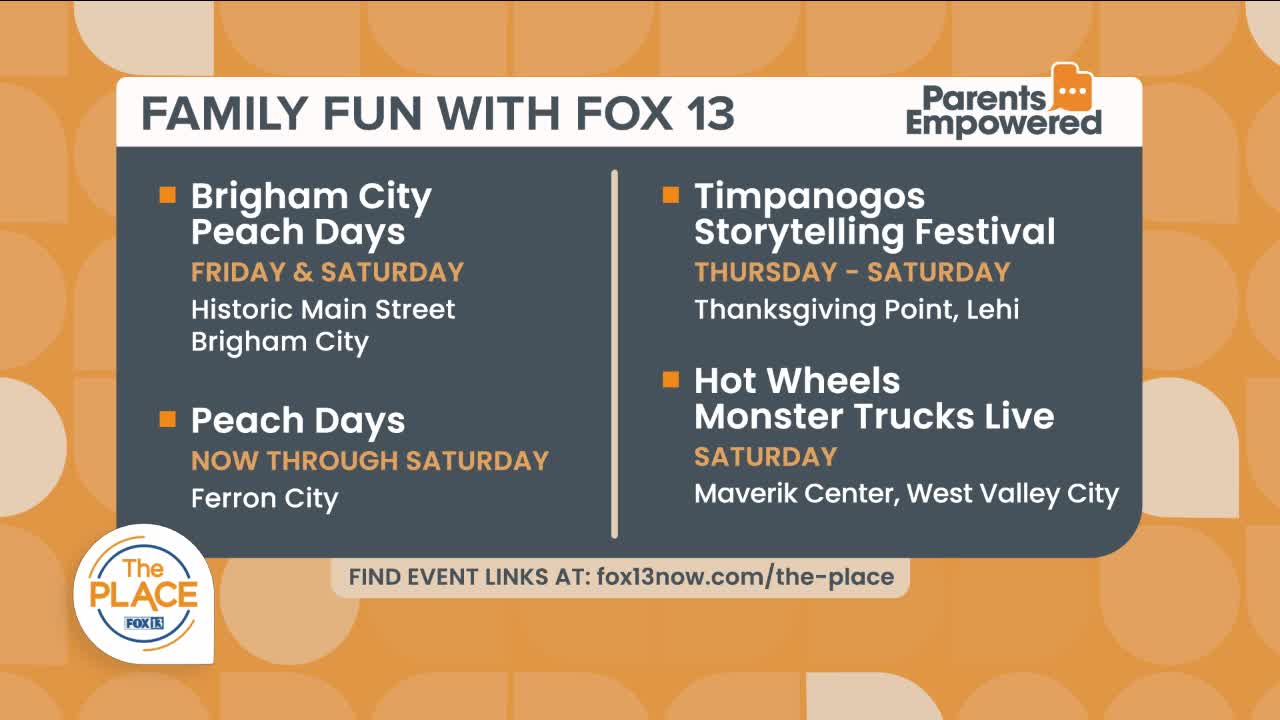 FAMILY FUN WITH FOX 13

Parents Empowered

Brigham City Peach Days
FRIDAY & SATURDAY
Historic Main Street
Brigham City

Peach Days
NOW THROUGH SATURDAY
Ferron City

Timpanogos Storytelling Festival
THURSDAY - SATURDAY
Thanksgiving Point, Lehi

Hot Wheels Monster Trucks Live
SATURDAY
Maverik Center, West Valley City

FIND EVENT LINKS AT: fox13now.com/the-place

The PLACE
FOX 13